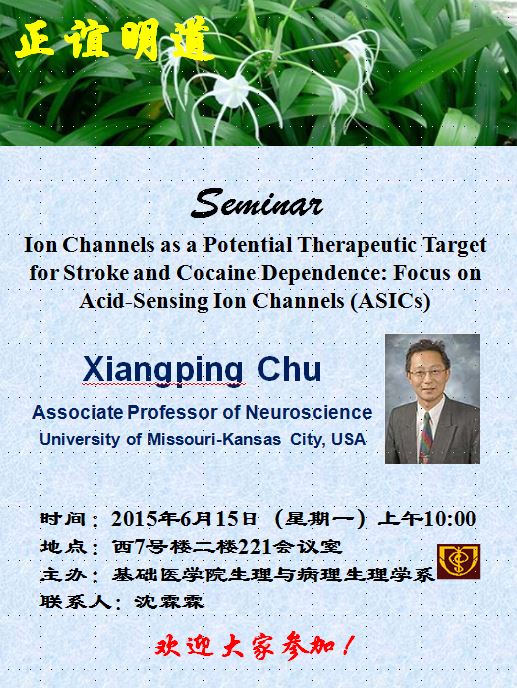 正谊明道

Seminar

Ion Channels as a Potential Therapeutic Target for Stroke and Cocaine Dependence: Focus on Acid-Sensing Ion Channels (ASICs)

Xiangping Chu

Associate Professor of Neuroscience

University of Missouri-Kansas City, USA

时间：2015年6月15日（星期一）上午10:00

地点：西7号楼二楼221会议室

主办：基础医学院生理与病理生理学系

联系人：沈霖霖

欢迎大家参加！